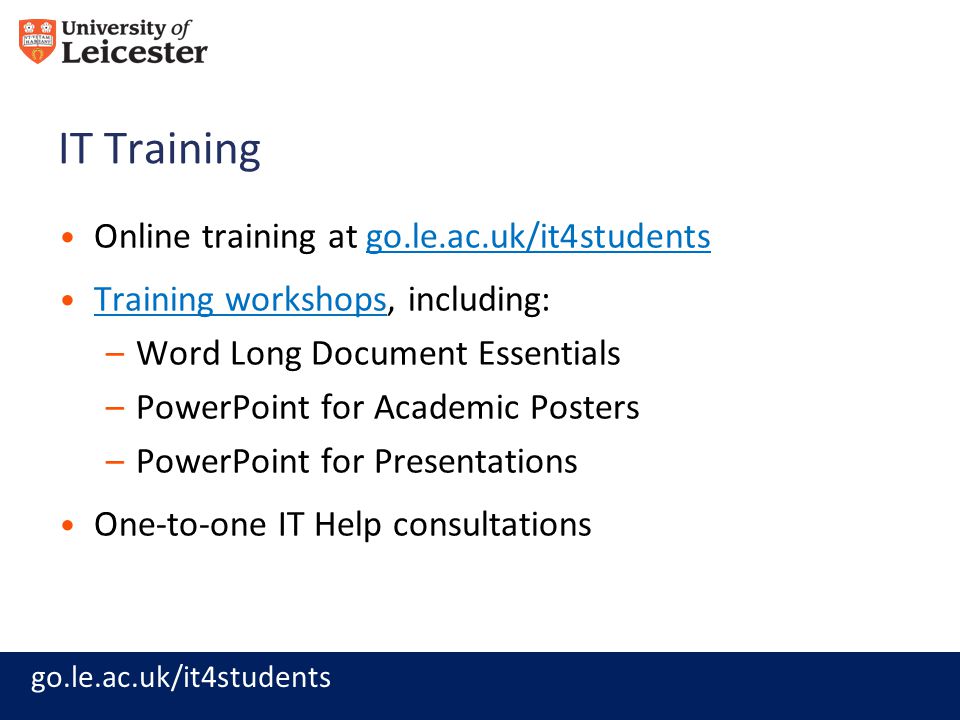 University of
Leicester

IT Training

• Online training at go.le.ac.uk/it4students
• Training workshops, including:
– Word Long Document Essentials
– PowerPoint for Academic Posters
– PowerPoint for Presentations
• One-to-one IT Help consultations

go.le.ac.uk/it4students